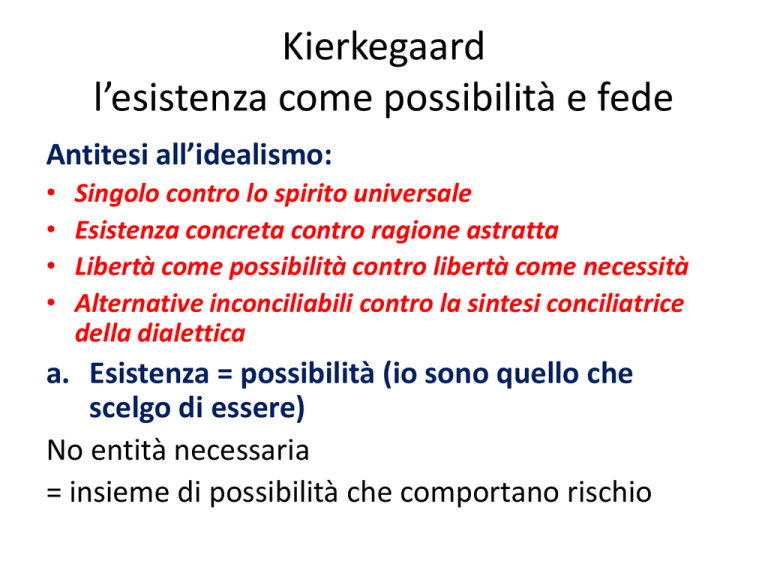 Kierkegaard
l’esistenza come possibilità e fede

Antitesi all’idealismo:
• Singolo contro lo spirito universale
• Esistenza concreta contro ragione astratta
• Libertà come possibilità contro libertà come necessità
• Alternative inconciliabili contro la sintesi conciliatrice della dialettica

a. Esistenza = possibilità (io sono quello che scelgo di essere)

No entità necessaria
= insieme di possibilità che comportano rischio